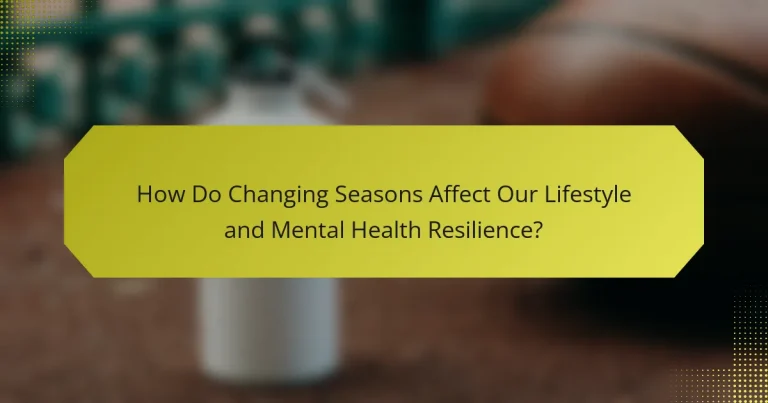 How Do Changing Seasons Affect Our Lifestyle and Mental Health Resilience?